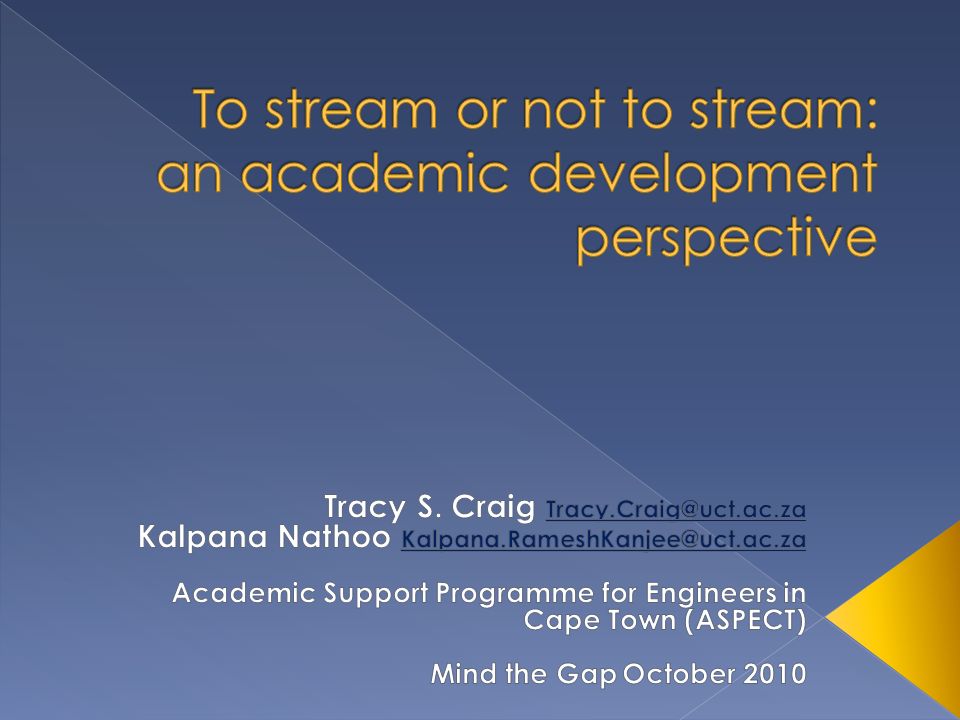 To stream or not to stream: an academic development perspective

Tracy S. Craig Tracy.Craig@uct.ac.za
Kalpana Nathoo Kalpana.RameshKanjee@uct.ac.za

Academic Support Programme for Engineers in Cape Town (ASPECT)

Mind the Gap October 2010